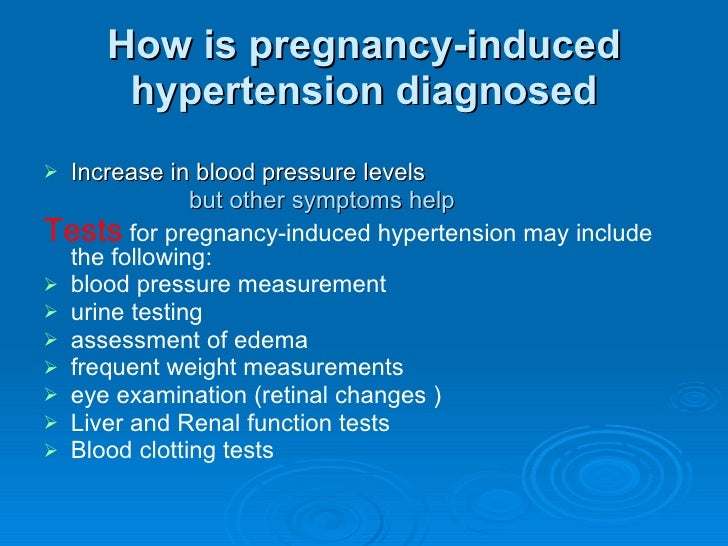 How is pregnancy-induced hypertension diagnosed

➢ Increase in blood pressure levels
but other symptoms help

Tests for pregnancy-induced hypertension may include the following:

➢ blood pressure measurement
➢ urine testing
➢ assessment of edema
➢ frequent weight measurements
➢ eye examination (retinal changes )
➢ Liver and Renal function tests
➢ Blood clotting tests